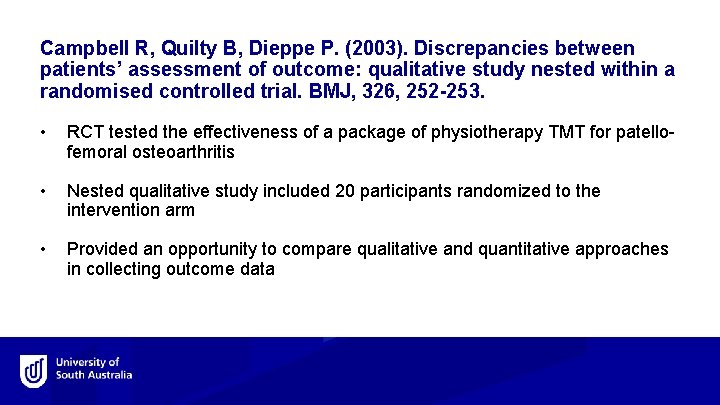 Campbell R, Quilty B, Dieppe P. (2003). Discrepancies between patients' assessment of outcome: qualitative study nested within a randomised controlled trial. BMJ, 326, 252-253.

• RCT tested the effectiveness of a package of physiotherapy TMT for patello-femoral osteoarthritis

• Nested qualitative study included 20 participants randomized to the intervention arm

• Provided an opportunity to compare qualitative and quantitative approaches in collecting outcome data

University of South Australia